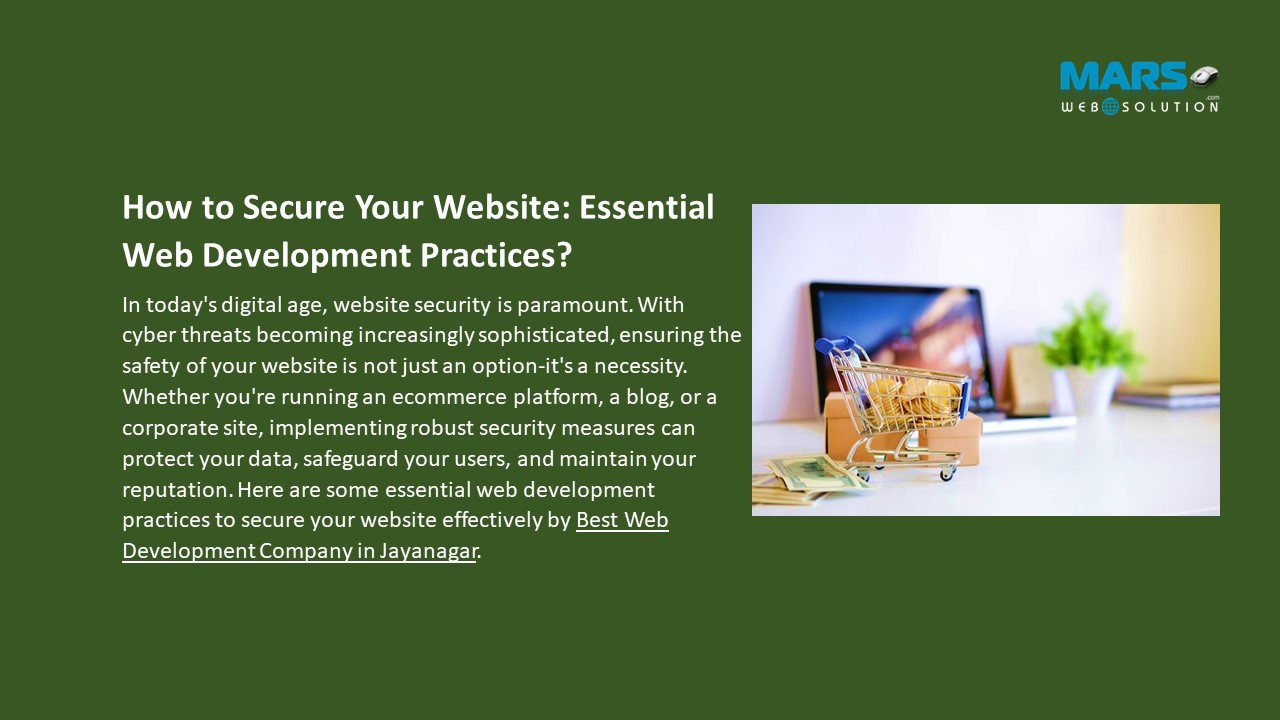 MARS .com
WEB SOLUTION

How to Secure Your Website: Essential Web Development Practices?

In today's digital age, website security is paramount. With cyber threats becoming increasingly sophisticated, ensuring the safety of your website is not just an option-it's a necessity. Whether you're running an ecommerce platform, a blog, or a corporate site, implementing robust security measures can protect your data, safeguard your users, and maintain your reputation. Here are some essential web development practices to secure your website effectively by Best Web Development Company in Jayanagar.